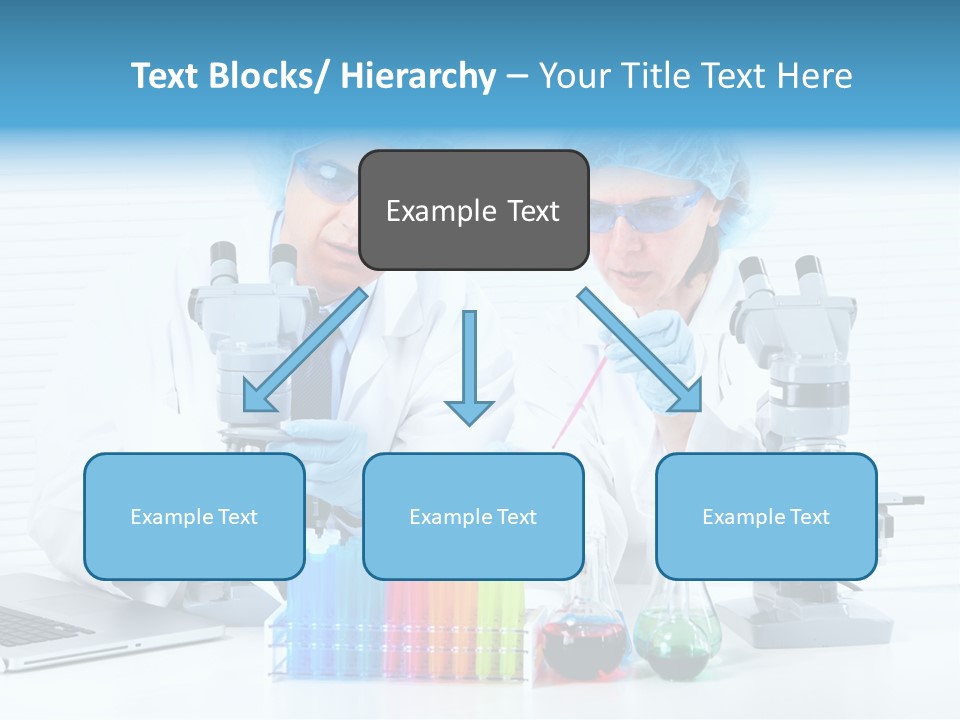 Text Blocks/ Hierarchy – Your Title Text Here

Example Text

Example Text

Example Text

Example Text